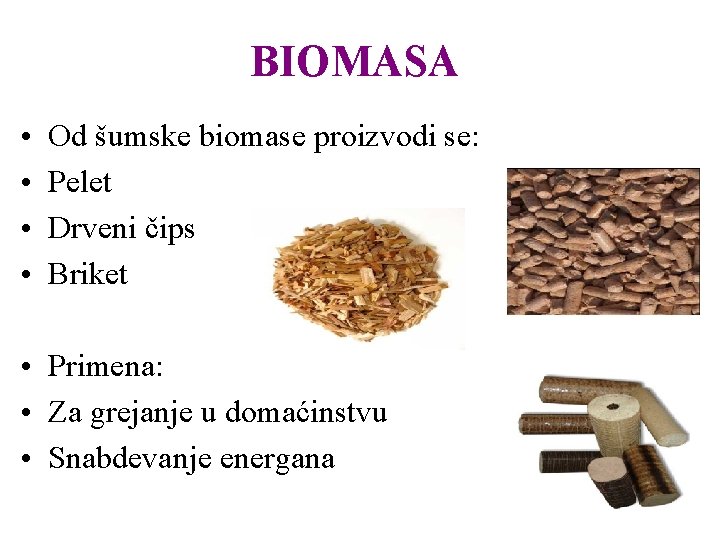 BIOMASA

• Od šumske biomase proizvodi se:
• Pelet
• Drveni čips
• Briket

• Primena:
• Za grejanje u domaćinstvu
• Snabdevanje energana